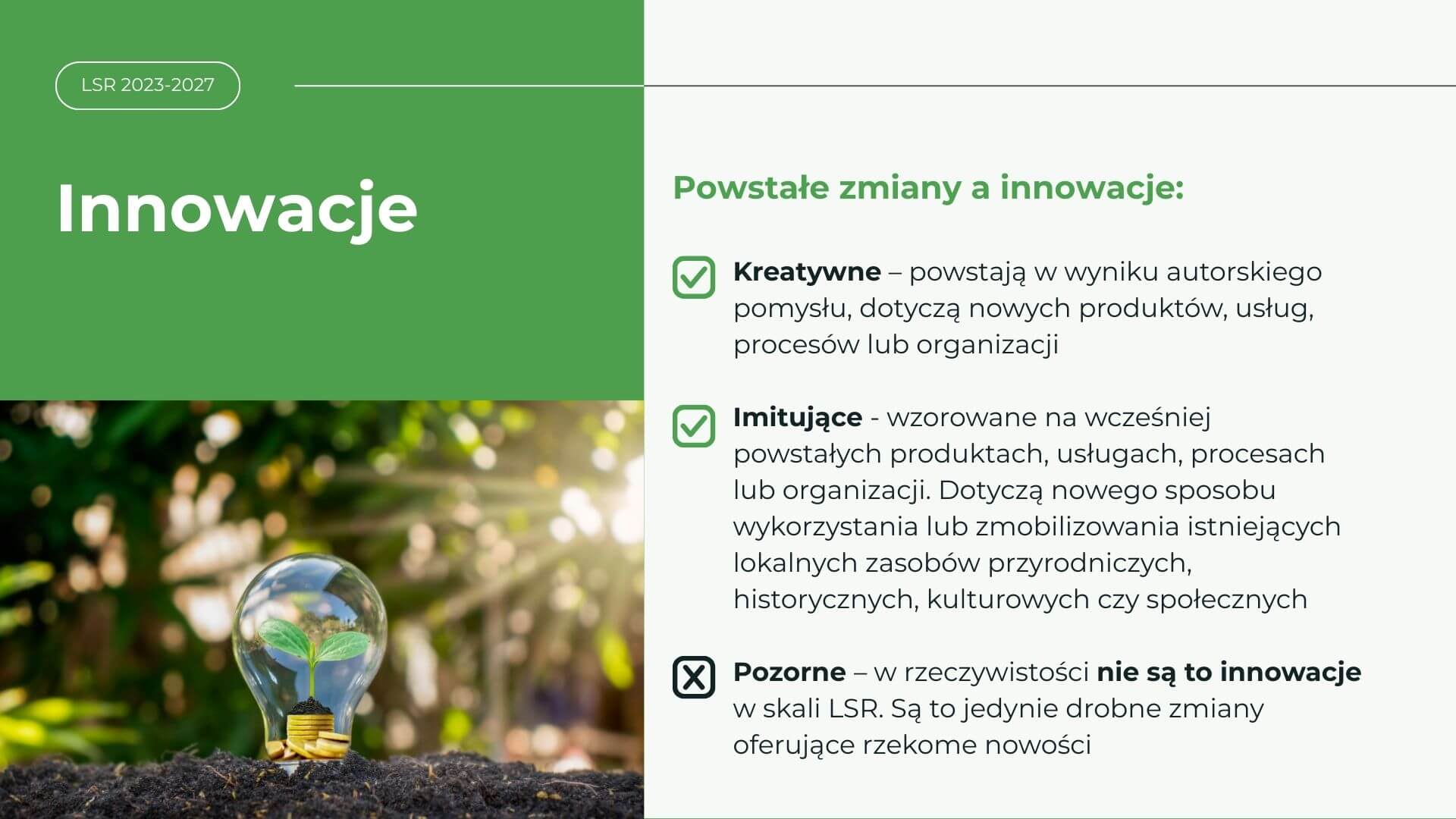 LSR 2023-2027

Innowacje

Powstałe zmiany a innowacje:

Kreatywne – powstają w wyniku autorskiego pomysłu, dotyczą nowych produktów, usług, procesów lub organizacji

Imitujące - wzorowane na wcześniej powstałych produktach, usługach, procesach lub organizacji. Dotyczą nowego sposobu wykorzystania lub zmobilizowania istniejących lokalnych zasobów przyrodniczych, historycznych, kulturowych czy społecznych

Pozorne – w rzeczywistości nie są to innowacje w skali LSR. Są to jedynie drobne zmiany oferujące rzekome nowości